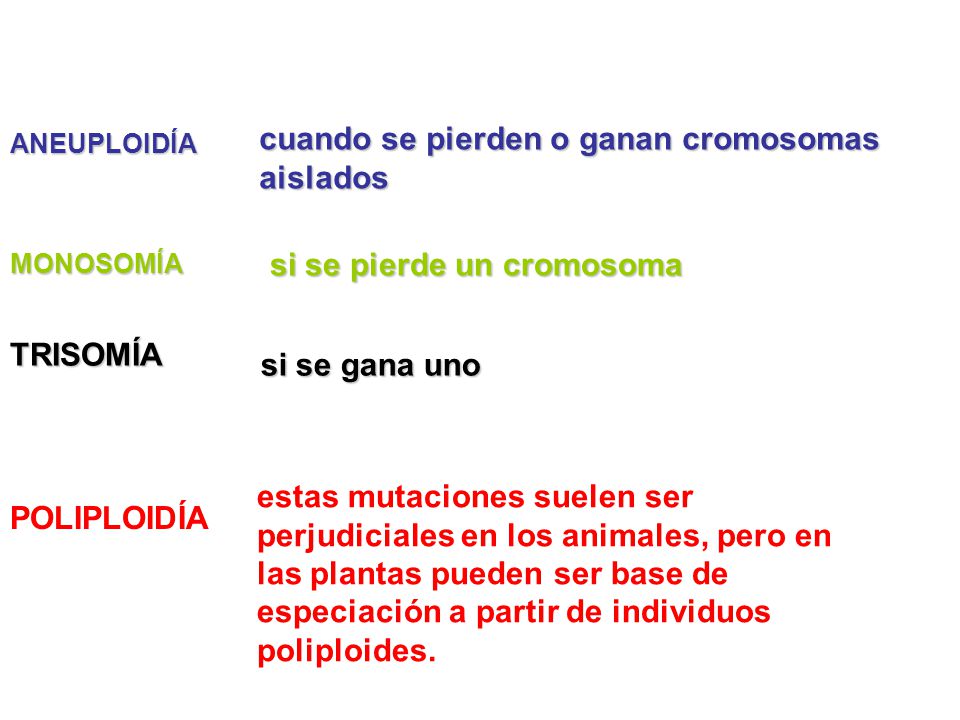 ANEUPLOIDÍA

cuando se pierden o ganan cromosomas aislados

MONOSOMÍA

si se pierde un cromosoma

TRISOMÍA

si se gana uno

POLIPLOIDÍA

estas mutaciones suelen ser perjudiciales en los animales, pero en las plantas pueden ser base de especiación a partir de individuos poliploides.